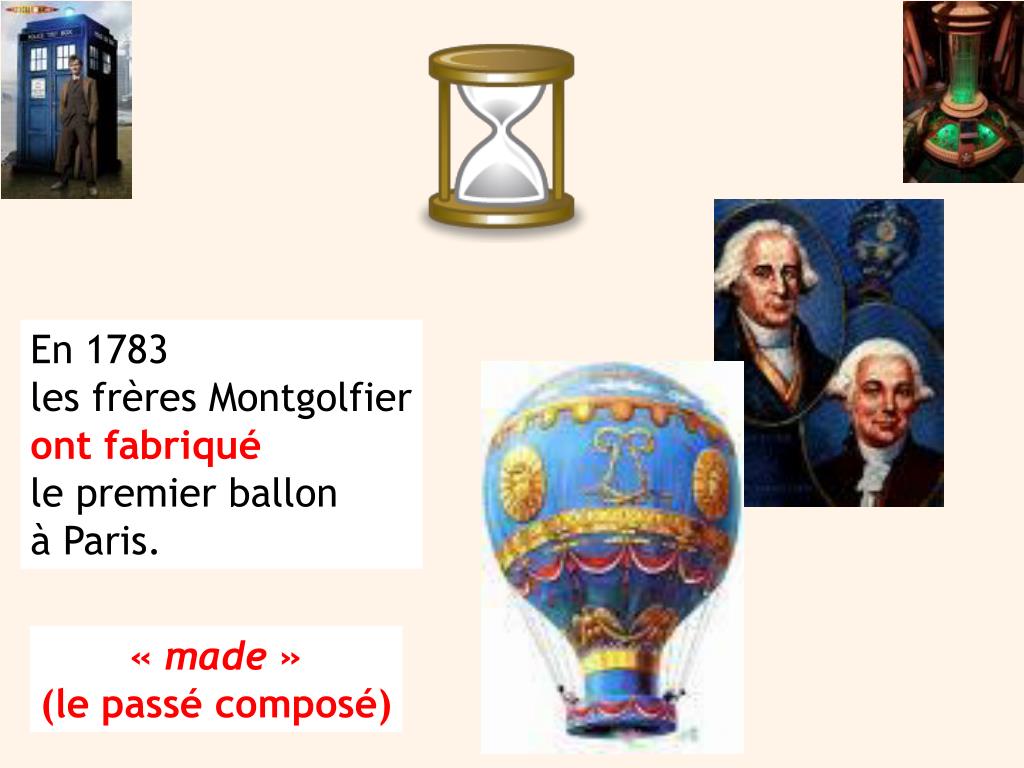 En 1783
les frères Montgolfier
ont fabriqué
le premier ballon
à Paris.

« made »
(le passé composé)